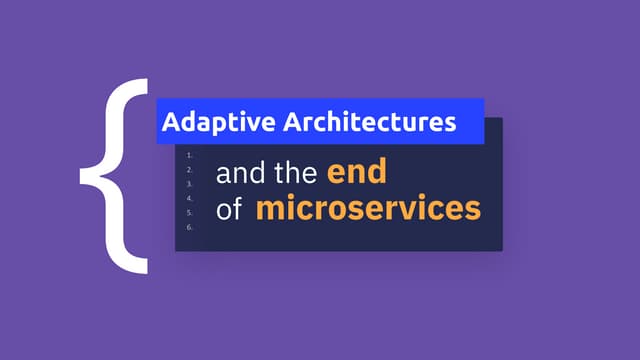 {

Adaptive Architectures

1.
2.
3.
4.
5.
6.

and the end of microservices